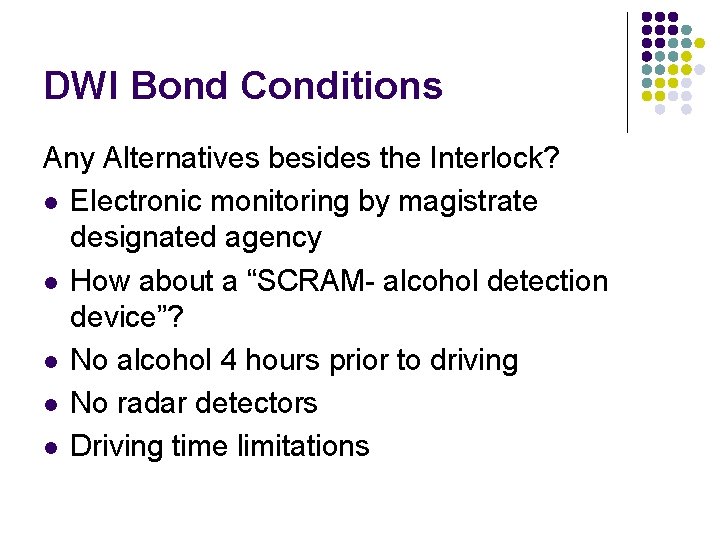 DWI Bond Conditions

Any Alternatives besides the Interlock?

- Electronic monitoring by magistrate designated agency
- How about a “SCRAM- alcohol detection device”?
- No alcohol 4 hours prior to driving
- No radar detectors
- Driving time limitations